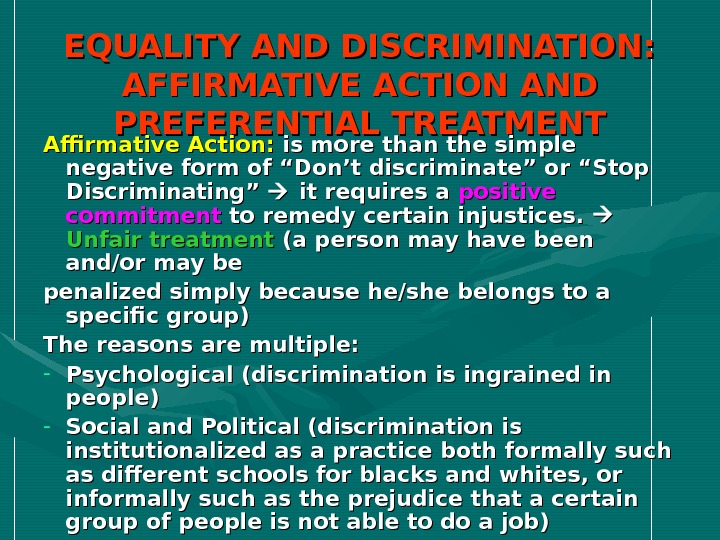 EQUALITY AND DISCRIMINATION: AFFIRMATIVE ACTION AND PREFERENTIAL TREATMENT

Affirmative Action: is more than the simple negative form of “Don’t discriminate” or “Stop Discriminating” → it requires a positive commitment to remedy certain injustices. → Unfair treatment (a person may have been and/or may be

penalized simply because he/she belongs to a specific group)

The reasons are multiple:

- Psychological (discrimination is ingrained in people)
- Social and Political (discrimination is institutionalized as a practice both formally such as different schools for blacks and whites, or informally such as the prejudice that a certain group of people is not able to do a job)